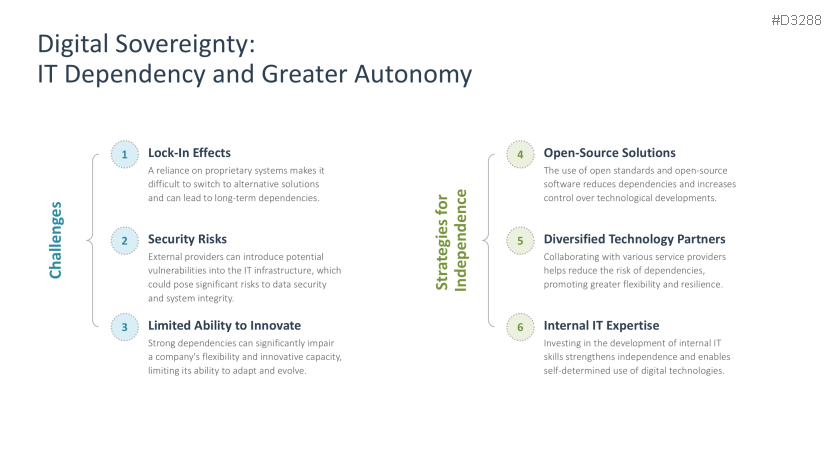 #D3288

Digital Sovereignty:
IT Dependency and Greater Autonomy

Challenges

1 Lock-In Effects
A reliance on proprietary systems makes it difficult to switch to alternative solutions and can lead to long-term dependencies.

2 Security Risks
External providers can introduce potential vulnerabilities into the IT infrastructure, which could pose significant risks to data security and system integrity.

3 Limited Ability to Innovate
Strong dependencies can significantly impair a company's flexibility and innovative capacity, limiting its ability to adapt and evolve.

Strategies for Independence

4 Open-Source Solutions
The use of open standards and open-source software reduces dependencies and increases control over technological developments.

5 Diversified Technology Partners
Collaborating with various service providers helps reduce the risk of dependencies, promoting greater flexibility and resilience.

6 Internal IT Expertise
Investing in the development of internal IT skills strengthens independence and enables self-determined use of digital technologies.